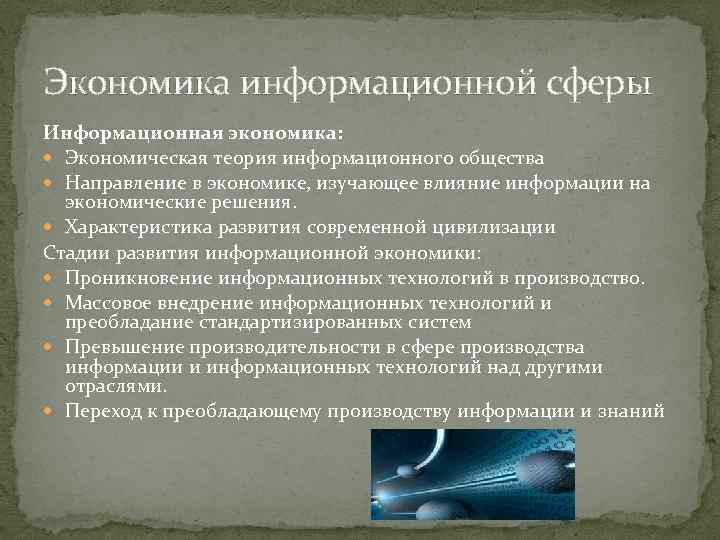 Экономика информационной сферы

Информационная экономика:

- Экономическая теория информационного общества
- Направление в экономике, изучающее влияние информации на экономические решения.
- Характеристика развития современной цивилизации

Стадии развития информационной экономики:

- Проникновение информационных технологий в производство.
- Массовое внедрение информационных технологий и преобладание стандартизированных систем
- Превышение производительности в сфере производства информации и информационных технологий над другими отраслями.
- Переход к преобладающему производству информации и знаний